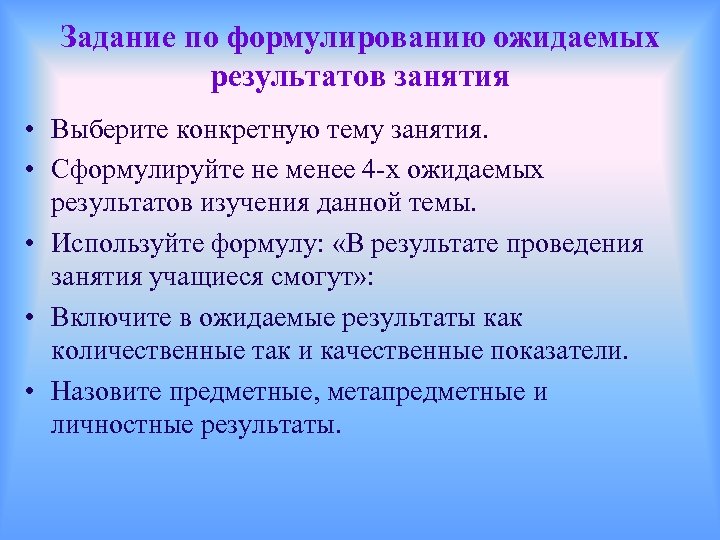 Задание по формулированию ожидаемых результатов занятия

• Выберите конкретную тему занятия.
• Сформулируйте не менее 4-х ожидаемых результатов изучения данной темы.
• Используйте формулу: «В результате проведения занятия учащиеся смогут»:
• Включите в ожидаемые результаты как количественные так и качественные показатели.
• Назовите предметные, метапредметные и личностные результаты.